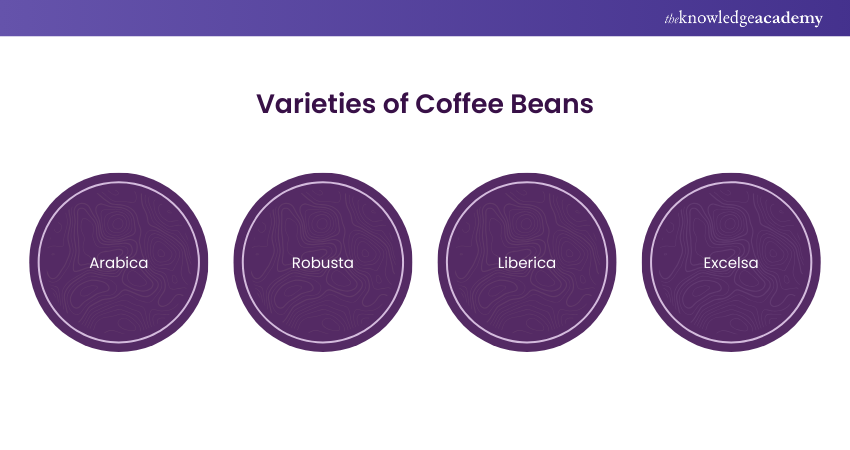 theknowledgeacademy

Varieties of Coffee Beans

Arabica

Robusta

Liberica

Excelsa